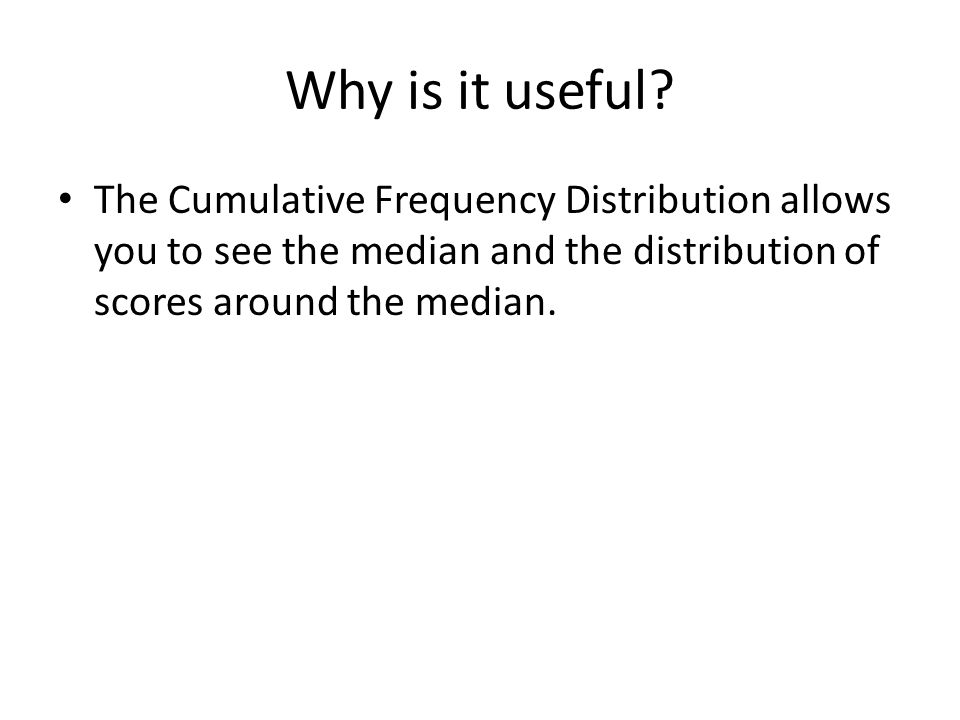 Why is it useful?

• The Cumulative Frequency Distribution allows you to see the median and the distribution of scores around the median.